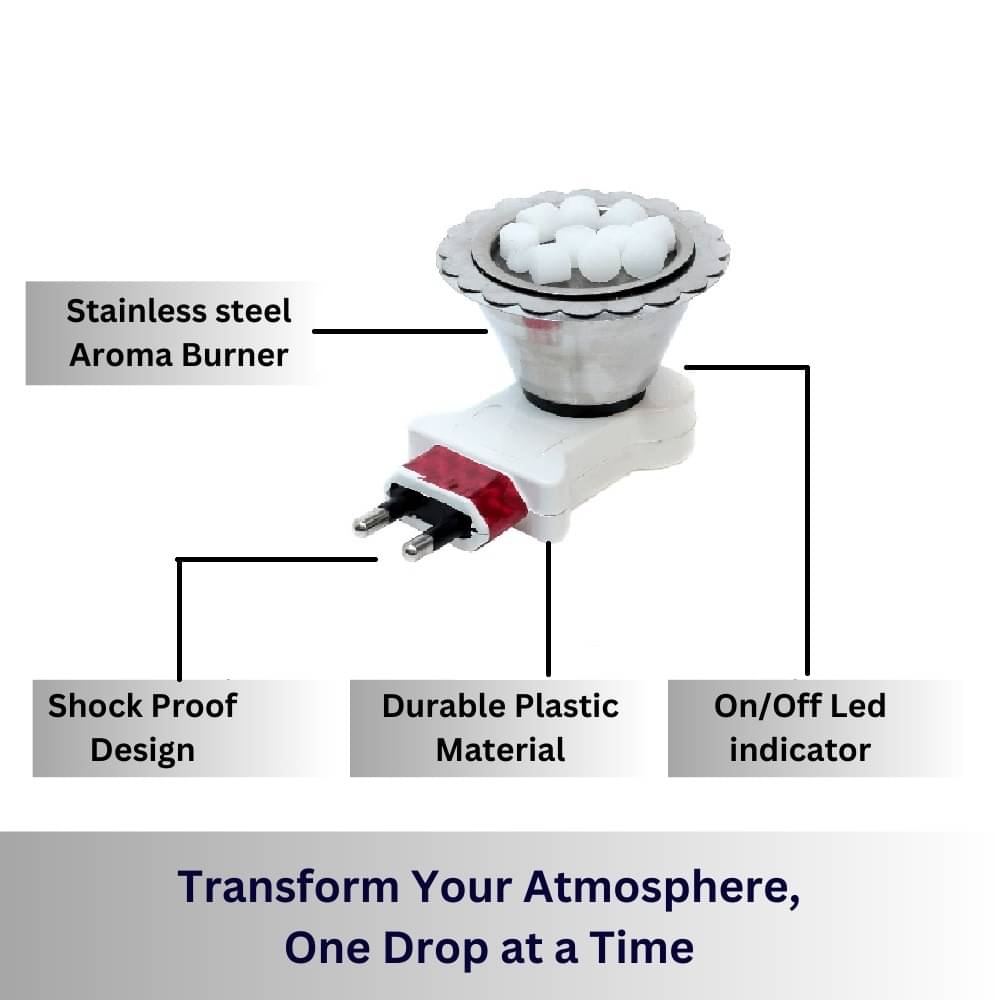 Stainless steel Aroma Burner

Shock Proof Design

Durable Plastic Material

On/Off Led indicator

Transform Your Atmosphere, One Drop at a Time